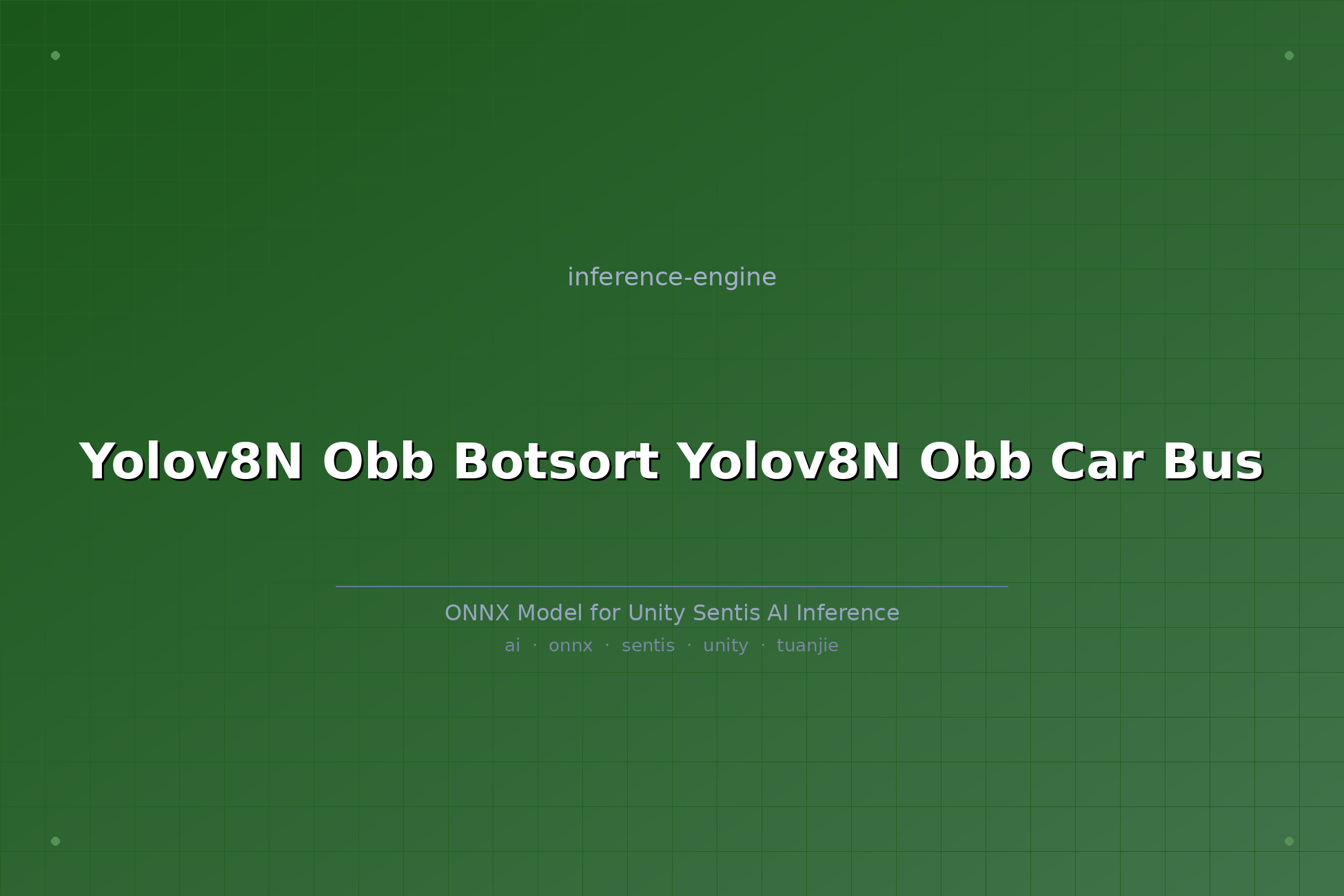 inference-engine

Yolov8N Obb Botsort Yolov8N Obb Car Bus

ONNX Model for Unity Sentis AI Inference

ai · onnx · sentis · unity · tuanjie